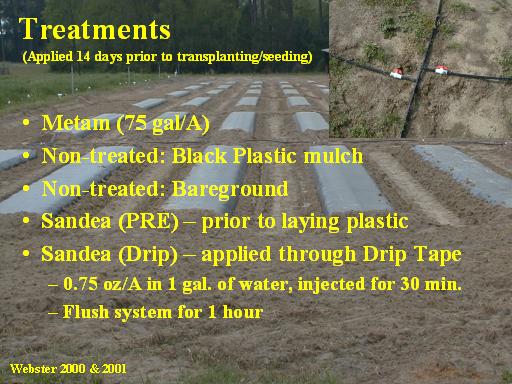 Treatments
(Applied 14 days prior to transplanting/seeding)

• Metam (75 gal/A)
• Non-treated: Black Plastic mulch
• Non-treated: Bareground
• Sandea (PRE) – prior to laying plastic
• Sandea (Drip) – applied through Drip Tape
– 0.75 oz/A in 1 gal. of water, injected for 30 min.
– Flush system for 1 hour

Webster 2000 & 2001